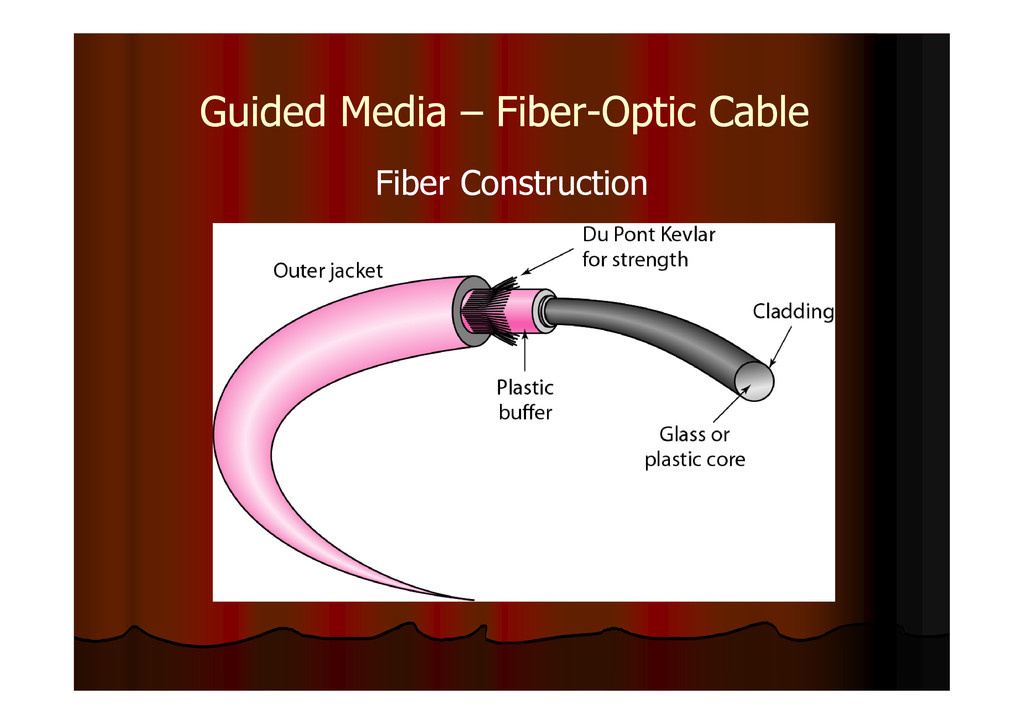 Guided Media – Fiber-Optic Cable

Fiber Construction

Outer jacket

Du Pont Kevlar for strength

Cladding

Plastic buffer

Glass or plastic core